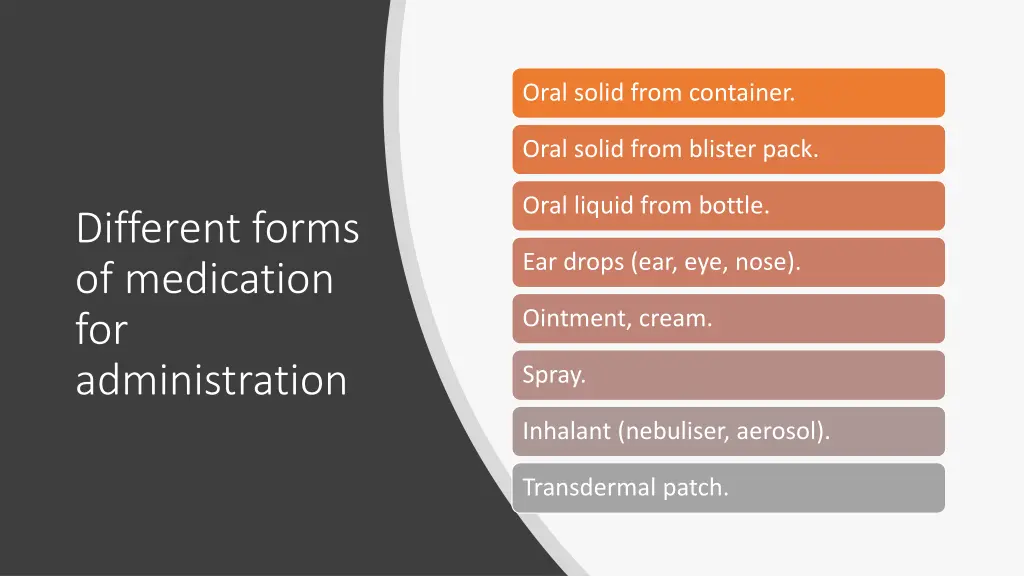 Different forms of medication for administration

Oral solid from container.

Oral solid from blister pack.

Oral liquid from bottle.

Ear drops (ear, eye, nose).

Ointment, cream.

Spray.

Inhalant (nebuliser, aerosol).

Transdermal patch.